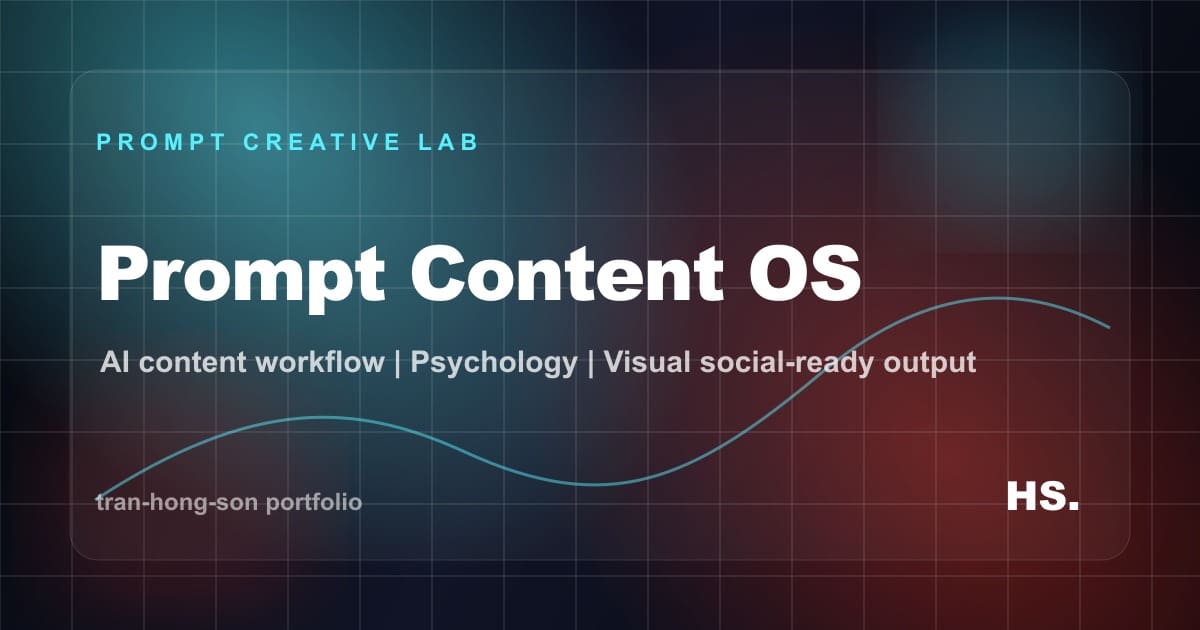 PROMPT CREATIVE LAB

Prompt Content OS

AI content workflow | Psychology | Visual social-ready output

tran-hong-son portfolio

HS.